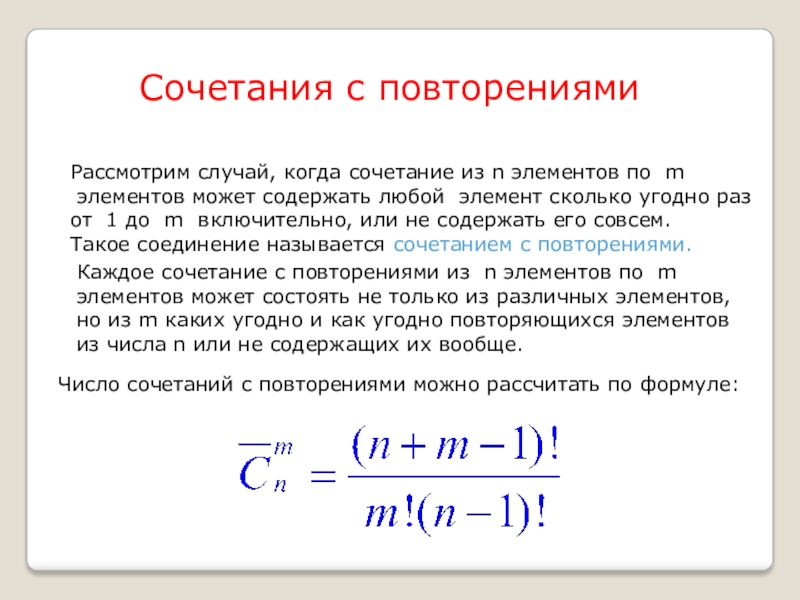 Сочетания с повторениями

Рассмотрим случай, когда сочетание из n элементов по m элементов может содержать любой элемент сколько угодно раз от 1 до m включительно, или не содержать его совсем. Такое соединение называется сочетанием с повторениями.

Каждое сочетание с повторениями из n элементов по m элементов может состоять не только из различных элементов, но из m каких угодно и как угодно повторяющихся элементов из числа n или не содержащих их вообще.

Число сочетаний с повторениями можно рассчитать по формуле:

$\overline{C}_n^m = \frac{(n+m-1)!}{m!(n-1)!}$